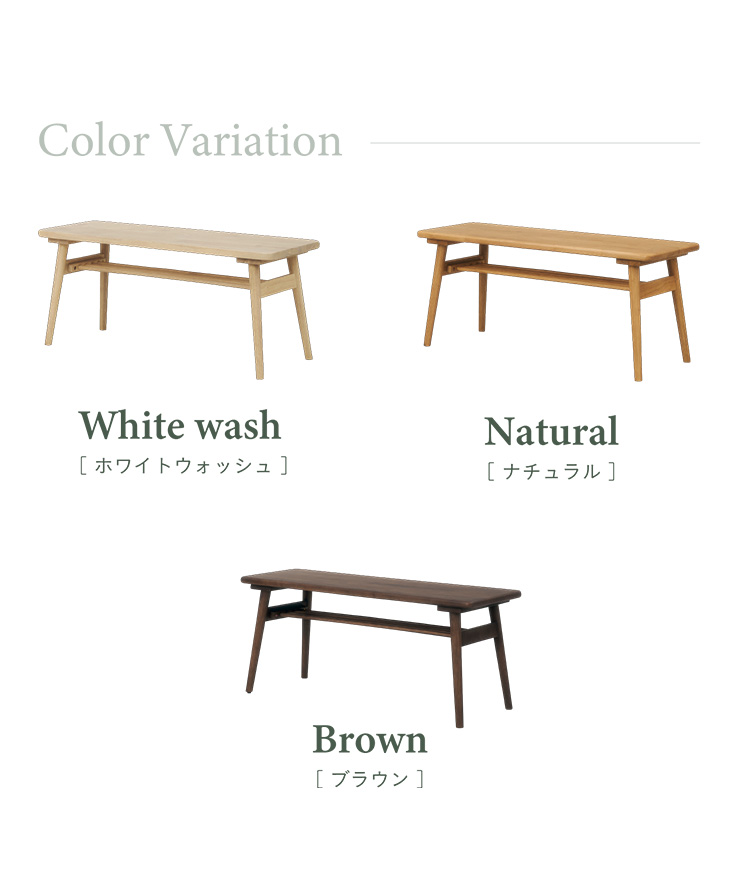 Color Variation

White wash
[ ホワイトウォッシュ ]

Natural
[ ナチュラル ]

Brown
[ ブラウン ]